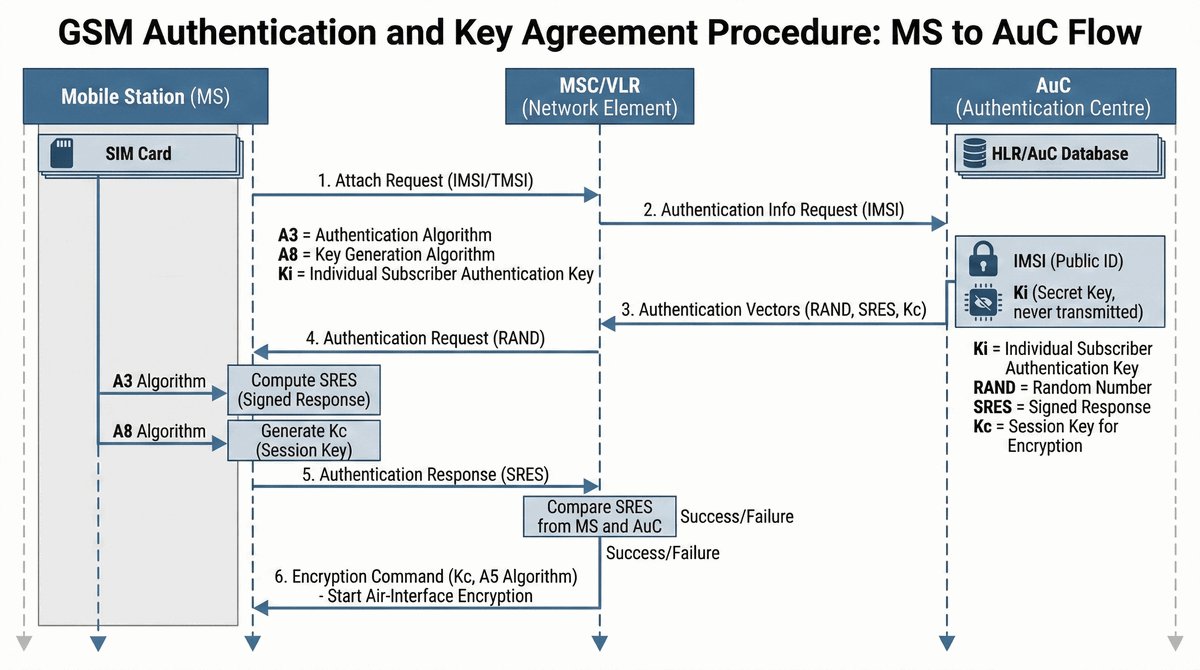 GSM Authentication and Key Agreement Procedure: MS to AuC Flow

Mobile Station (MS)

MSC/VLR
(Network Element)

AuC
(Authentication Centre)

SIM Card

HLR/AuC Database

1. Attach Request (IMSI/TMSI)

2. Authentication Info Request (IMSI)

A3 = Authentication Algorithm
A8 = Key Generation Algorithm
Ki = Individual Subscriber Authentication Key

IMSI (Public ID)

Ki (Secret Key, never transmitted)

3. Authentication Vectors (RAND, SRES, Kc)

4. Authentication Request (RAND)

Ki = Individual Subscriber Authentication Key
RAND = Random Number
SRES = Signed Response
Kc = Session Key for Encryption

A3 Algorithm

Compute SRES
(Signed Response)

A8 Algorithm

Generate Kc
(Session Key)

5. Authentication Response (SRES)

Compare SRES from MS and AuC

Success/Failure

Success/Failure

6. Encryption Command (Kc, A5 Algorithm)
- Start Air-Interface Encryption